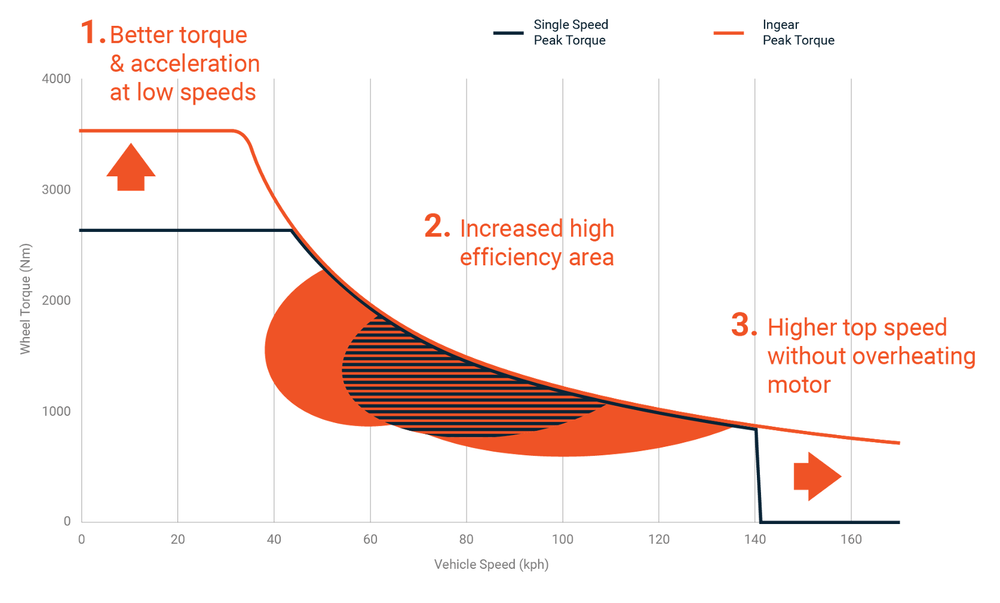 1. Better torque & acceleration at low speeds

Single Speed Peak Torque

Ingear Peak Torque

2. Increased high efficiency area

3. Higher top speed without overheating motor

Wheel Torque (Nm)

4000
3000
2000
1000
0

0
20
40
60
80
100
120
140
160

Vehicle Speed (kph)